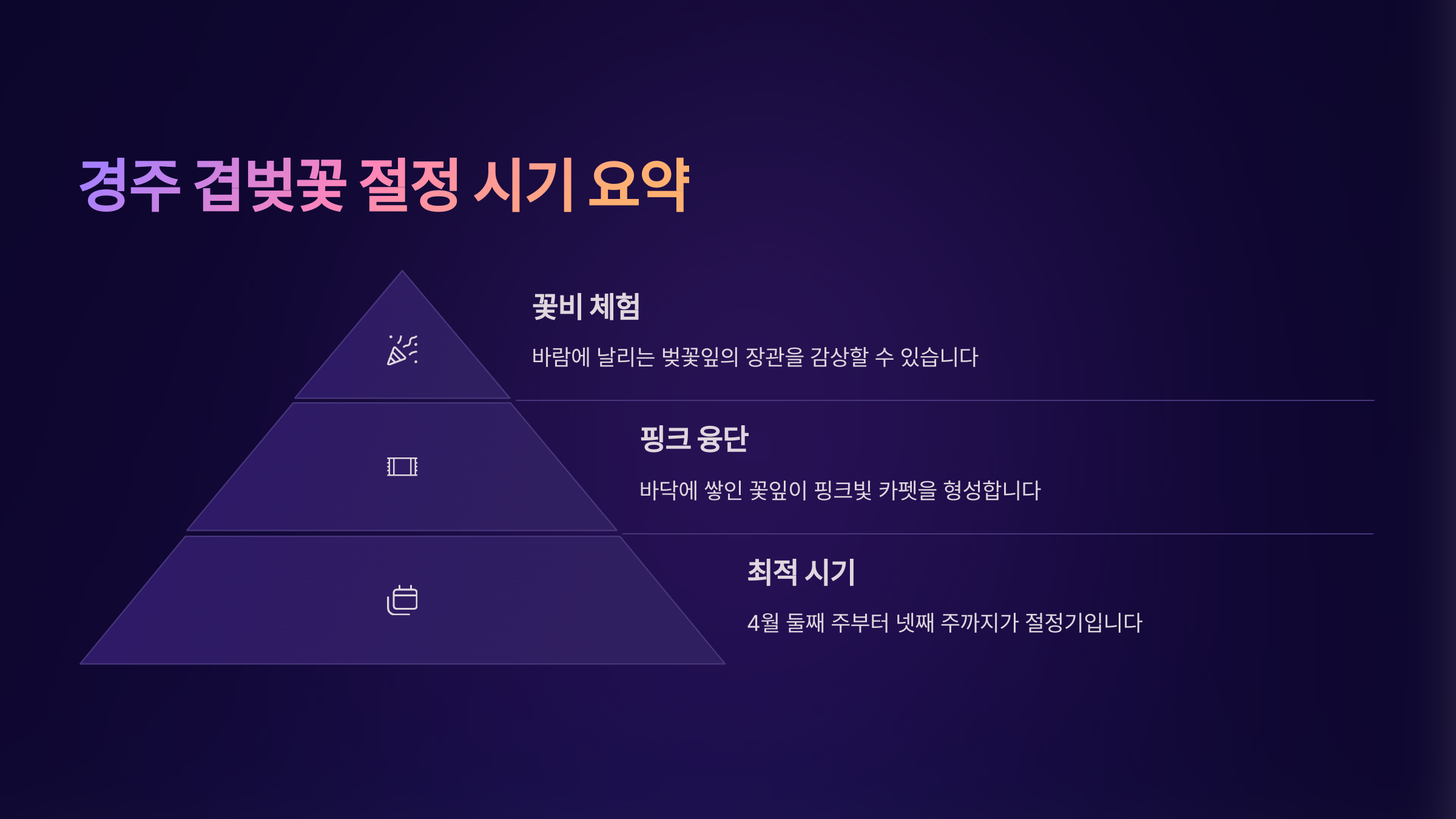 경주 겹벚꽃 절정 시기 요약

꽃비 체험

바람에 날리는 벚꽃잎의 장관을 감상할 수 있습니다

핑크 융단

바닥에 쌓인 꽃잎이 핑크빛 카펫을 형성합니다

최적 시기

4월 둘째 주부터 넷째 주까지가 절정기입니다